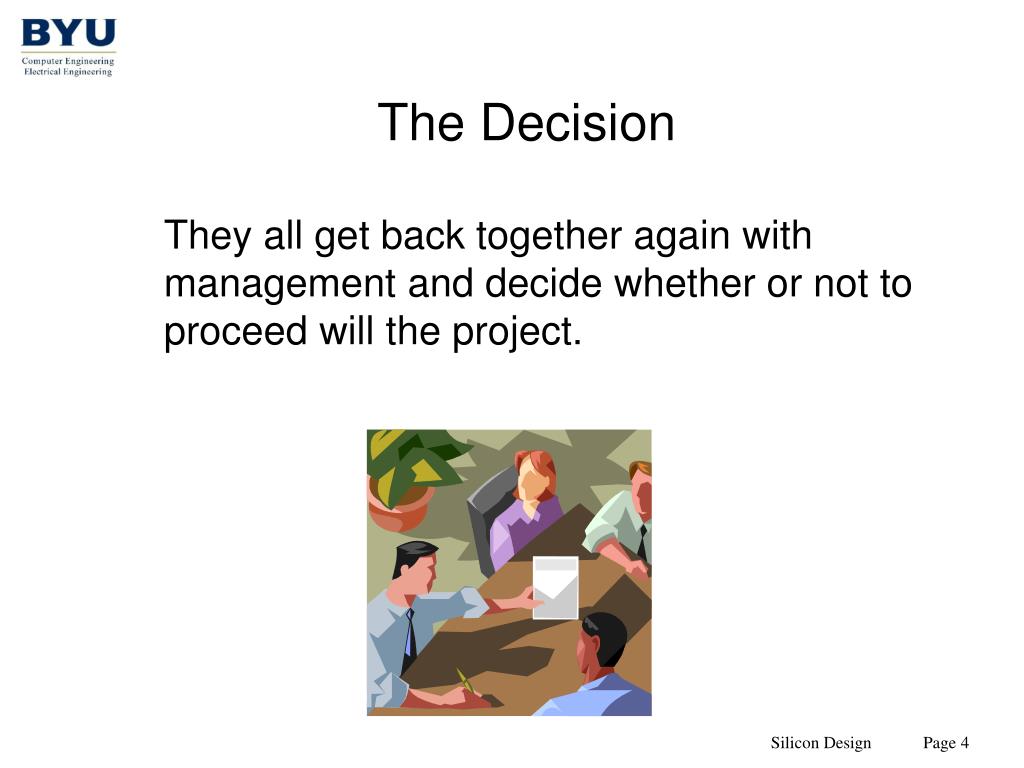 BYU
Computer Engineering
Electrical Engineering

The Decision

They all get back together again with management and decide whether or not to proceed will the project.

Silicon Design Page 4